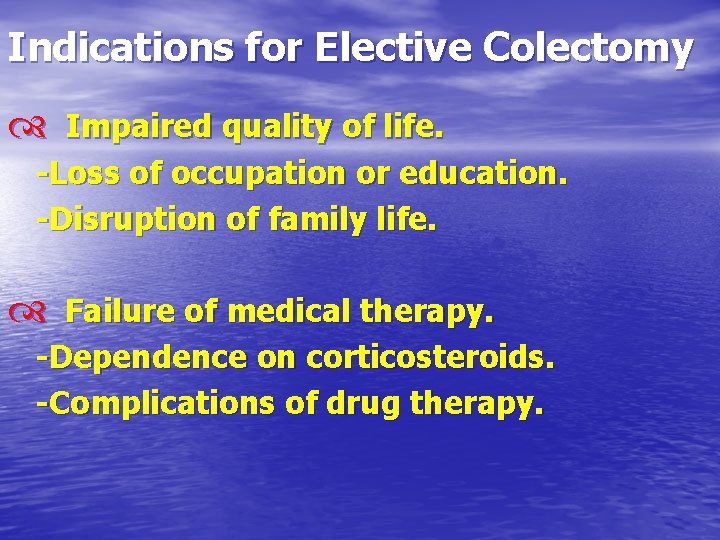 Indications for Elective Colectomy

Impaired quality of life.
-Loss of occupation or education.
-Disruption of family life.

Failure of medical therapy.
-Dependence on corticosteroids.
-Complications of drug therapy.